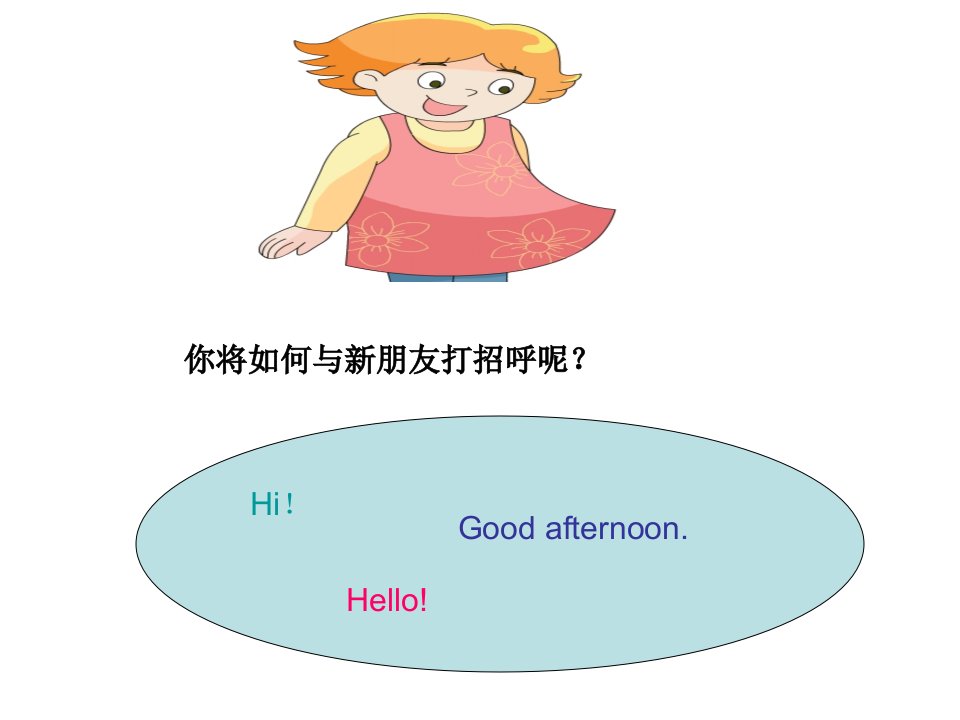 你将如何与新朋友打招呼呢？

Hi！

Good afternoon.

Hello!